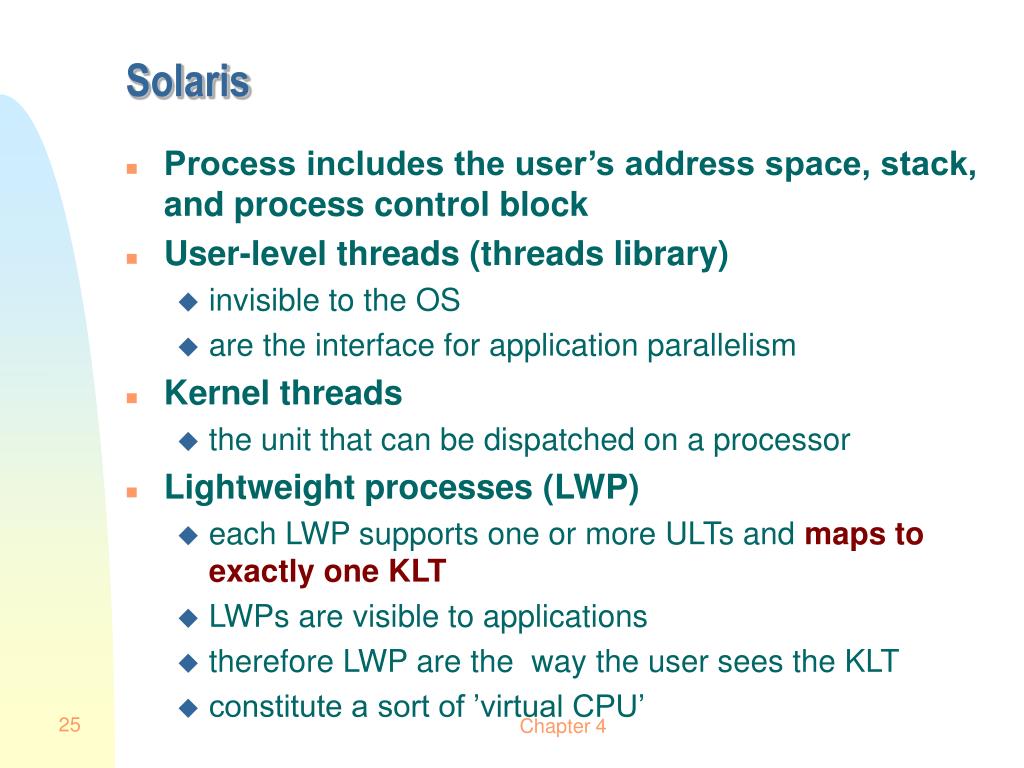 Solaris

- Process includes the user’s address space, stack, and process control block
- User-level threads (threads library)
  - invisible to the OS
  - are the interface for application parallelism
- Kernel threads
  - the unit that can be dispatched on a processor
- Lightweight processes (LWP)
  - each LWP supports one or more ULTs and maps to exactly one KLT
  - LWPs are visible to applications
  - therefore LWP are the way the user sees the KLT
  - constitute a sort of ’virtual CPU’

25

Chapter 4